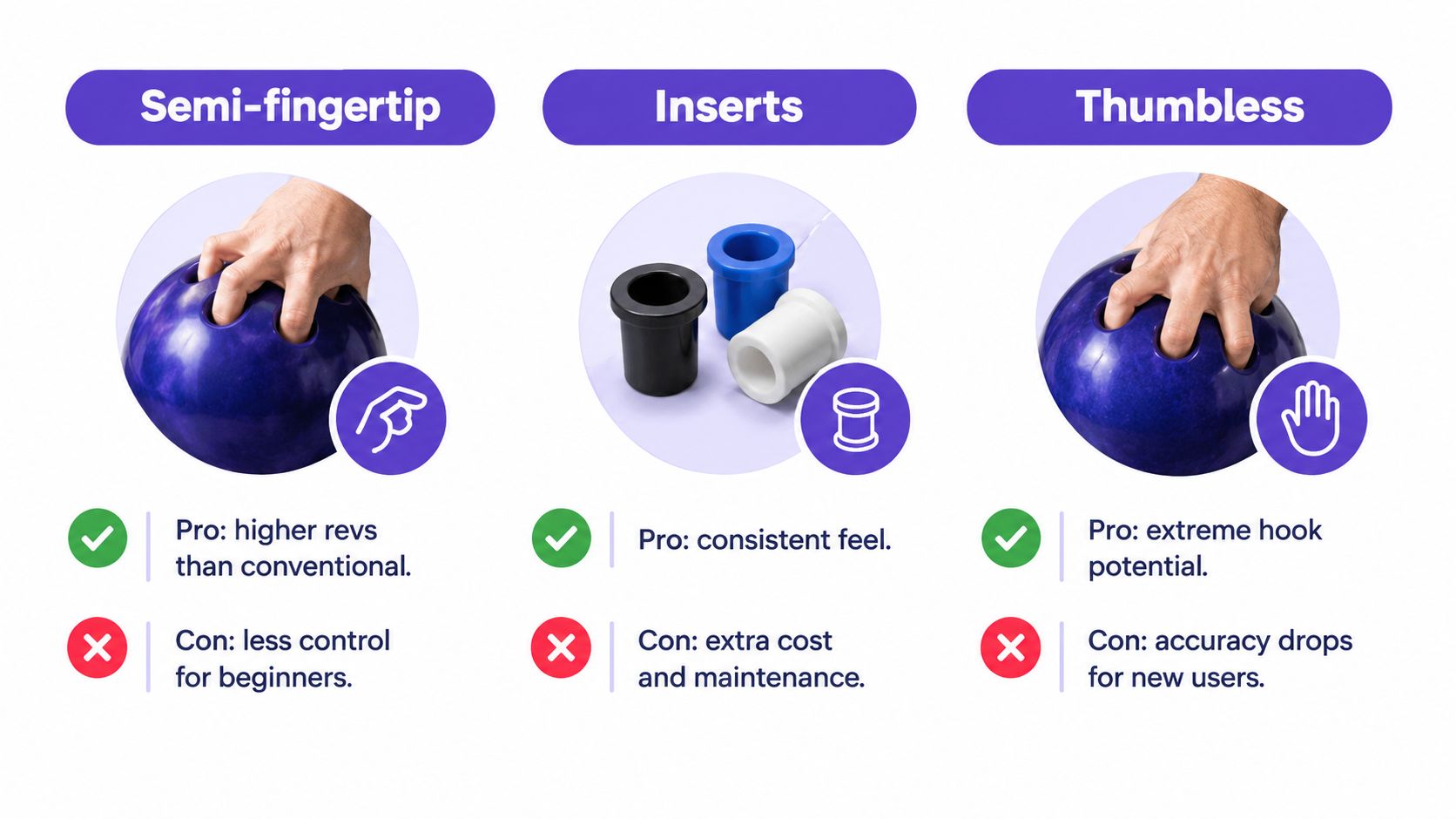 Semi-fingertip

Pro: higher revs than conventional.

Con: less control for beginners.

Inserts

Pro: consistent feel.

Con: extra cost and maintenance.

Thumbless

Pro: extreme hook potential.

Con: accuracy drops for new users.